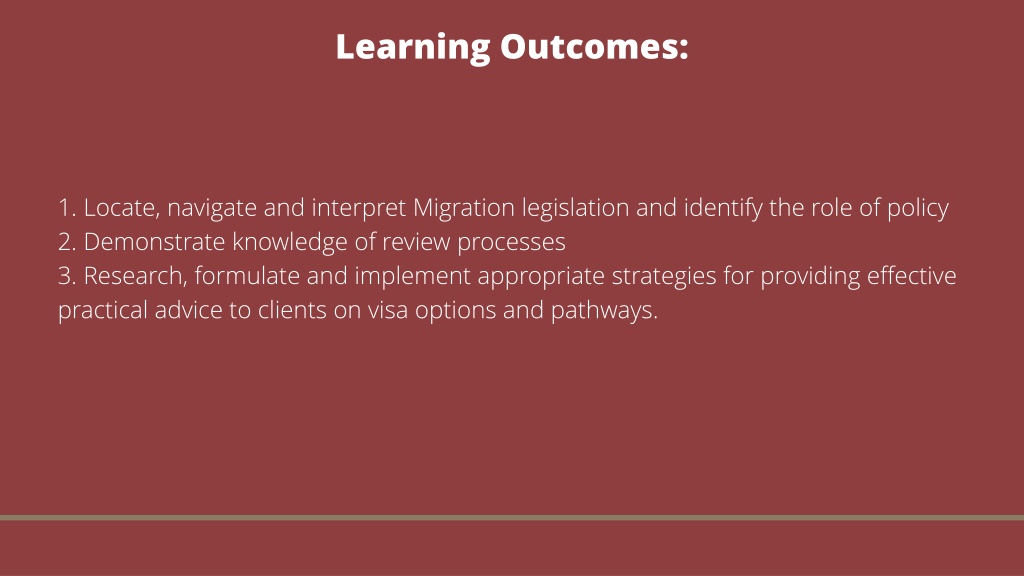 Learning Outcomes:

1. Locate, navigate and interpret Migration legislation and identify the role of policy
2. Demonstrate knowledge of review processes
3. Research, formulate and implement appropriate strategies for providing effective practical advice to clients on visa options and pathways.